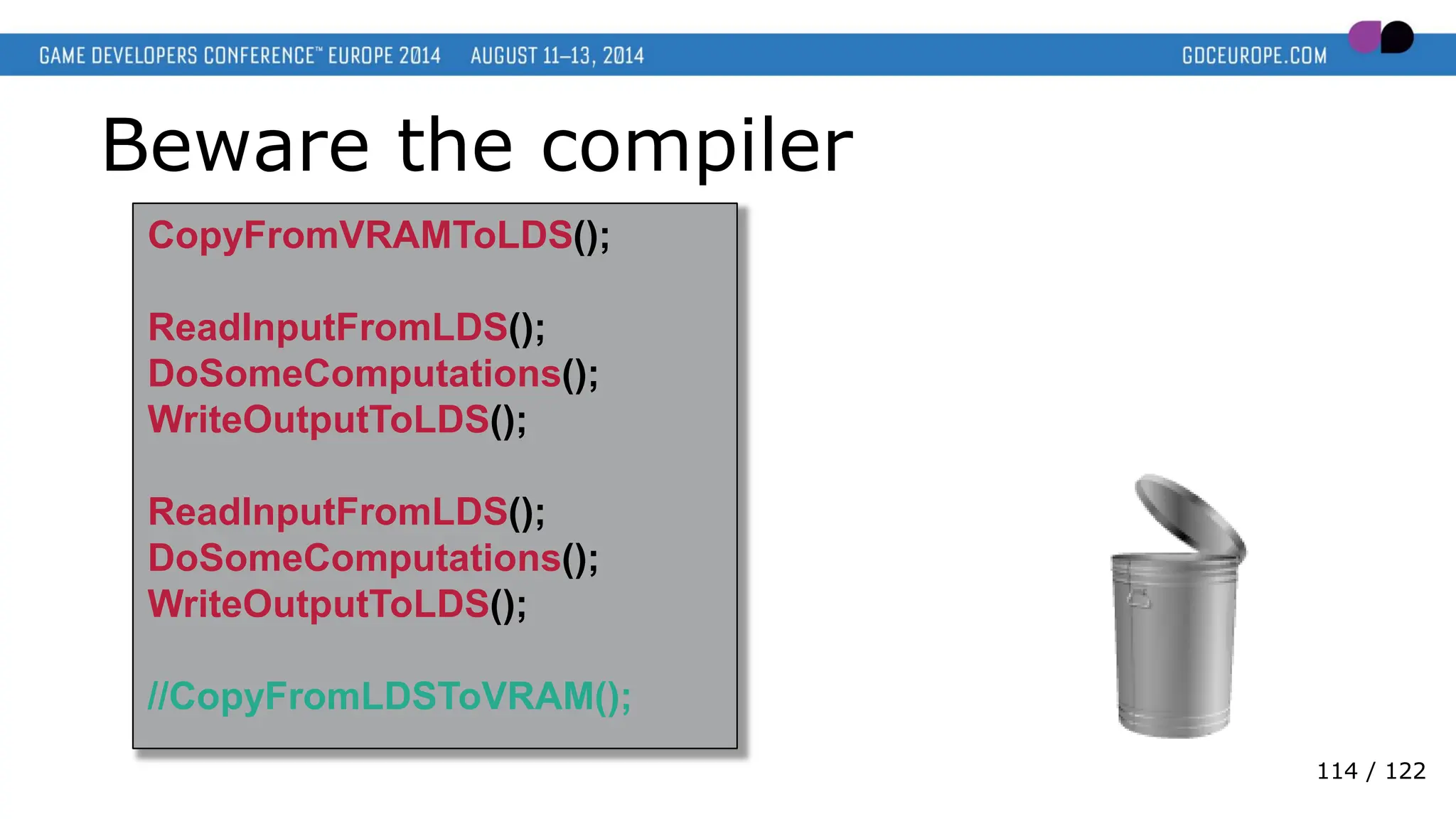 GAME DEVELOPERS CONFERENCE™ EUROPE 2014 AUGUST 11–13, 2014 GDCEUROPE.COM

Beware the compiler

CopyFromVRAMToLDS();

ReadInputFromLDS();
DoSomeComputations();
WriteOutputToLDS();

ReadInputFromLDS();
DoSomeComputations();
WriteOutputToLDS();

//CopyFromLDSToVRAM();

114 / 122